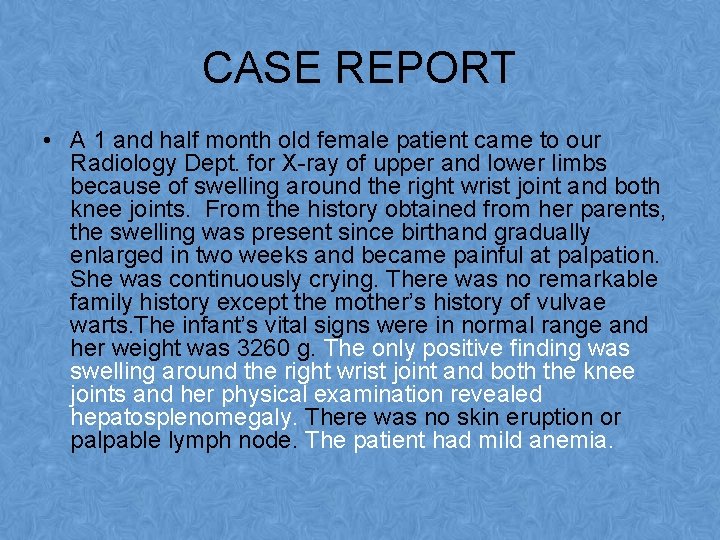 CASE REPORT

• A 1 and half month old female patient came to our Radiology Dept. for X-ray of upper and lower limbs because of swelling around the right wrist joint and both knee joints. From the history obtained from her parents, the swelling was present since birthand gradually enlarged in two weeks and became painful at palpation. She was continuously crying. There was no remarkable family history except the mother's history of vulvae warts.The infant's vital signs were in normal range and her weight was 3260 g. The only positive finding was swelling around the right wrist joint and both the knee joints and her physical examination revealed hepatosplenomegaly. There was no skin eruption or palpable lymph node. The patient had mild anemia.